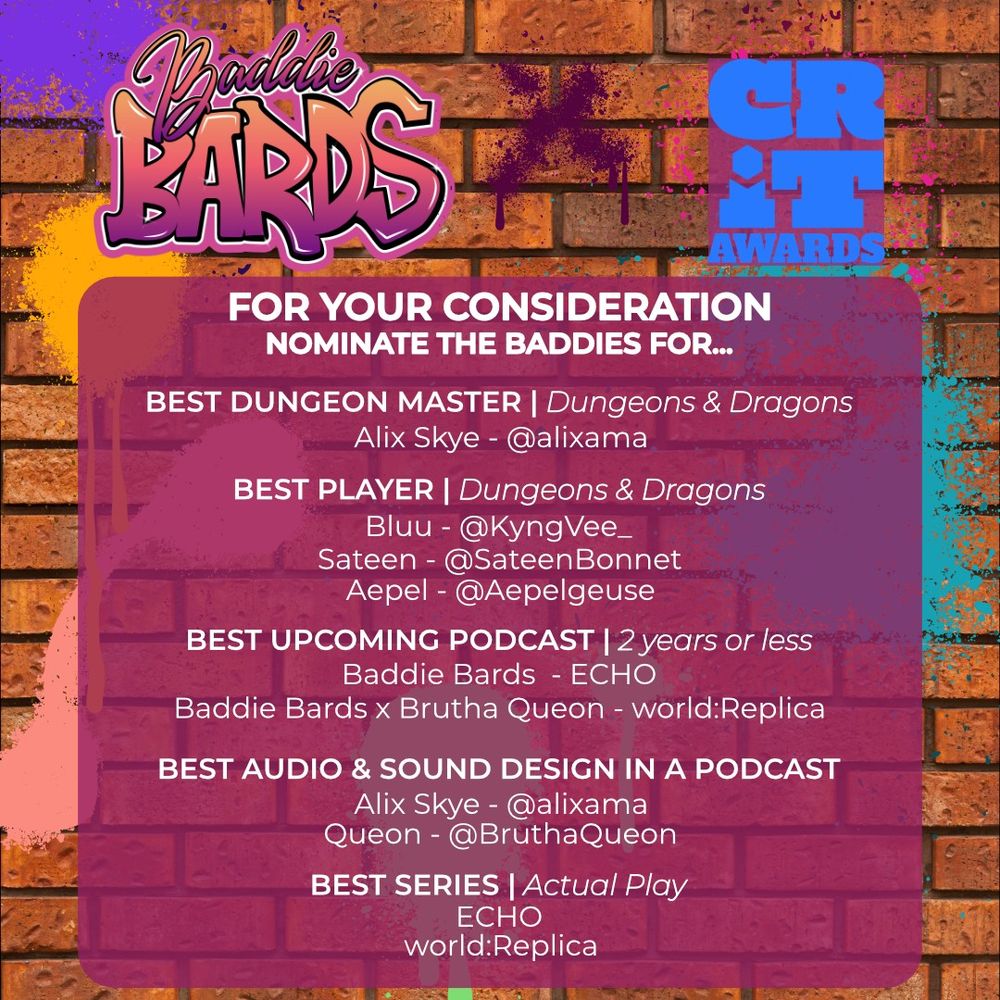 Baddie BARDS

CRiT AWARDS

FOR YOUR CONSIDERATION
NOMINATE THE BADDIES FOR...

BEST DUNGEON MASTER | Dungeons & Dragons
Alix Skye - @alixama

BEST PLAYER | Dungeons & Dragons
Bluu - @KyngVee_
Sateen - @SateenBonnet
Aepel - @Aepelgeuse

BEST UPCOMING PODCAST | 2 years or less
Baddie Bards - ECHO
Baddie Bards x Brutha Queon - world:Replica

BEST AUDIO & SOUND DESIGN IN A PODCAST
Alix Skye - @alixama
Queon - @BruthaQueon

BEST SERIES | Actual Play
ECHO
world:Replica